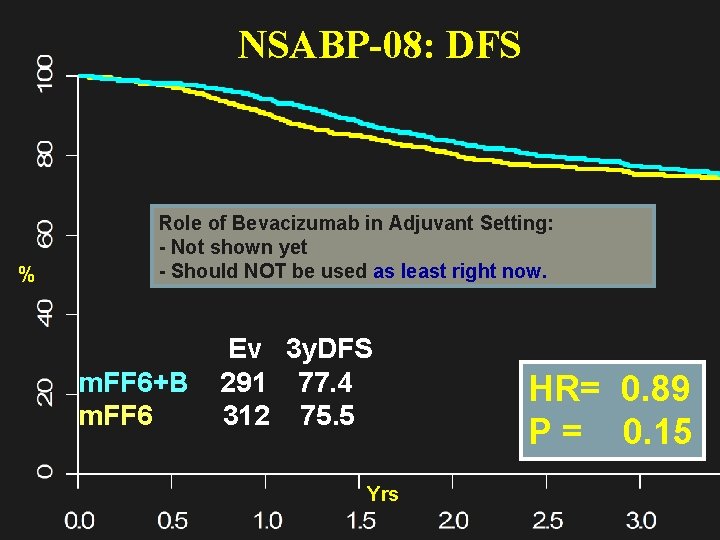 NSABP-08: DFS

100
80
60
%
40
20
0

Role of Bevacizumab in Adjuvant Setting:
- Not shown yet
- Should NOT be used as least right now.

| | Ev | 3yDFS |
|---|---|---|
| mFF6+B | 291 | 77.4 |
| mFF6 | 312 | 75.5 |

HR= 0.89
P = 0.15

Yrs
0.0 0.5 1.0 1.5 2.0 2.5 3.0